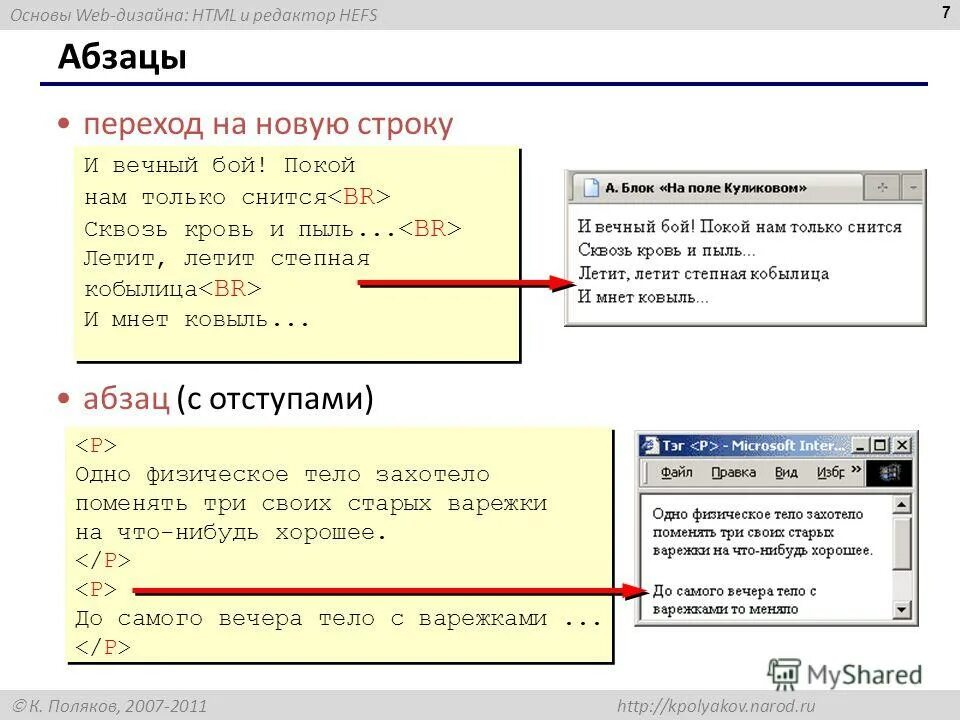 Основы Web-дизайна: HTML и редактор HEFS

7

Абзацы

• переход на новую строку

И вечный бой! Покой нам только снится<BR> Сквозь кровь и пыль...<BR> Летит, летит степная кобылица<BR> И мнет ковыль...

А. Блок «На поле Куликовом»

И вечный бой! Покой нам только снится
Сквозь кровь и пыль...
Летит, летит степная кобылица
И мнет ковыль...

• абзац (с отступами)

<P>
Одно физическое тело захотело поменять три своих старых варежки на что-нибудь хорошее.
</P>
<P>
До самого вечера тело с варежками ...
</P>

Тэг <P> - Microsoft Inter...

Файл Правка Вид Избр

Одно физическое тело захотело поменять три своих старых варежки на что-нибудь хорошее.

До самого вечера тело с варежками то меняло

MyShared

© К. Поляков, 2007-2011

http://kpolyakov.narod.ru